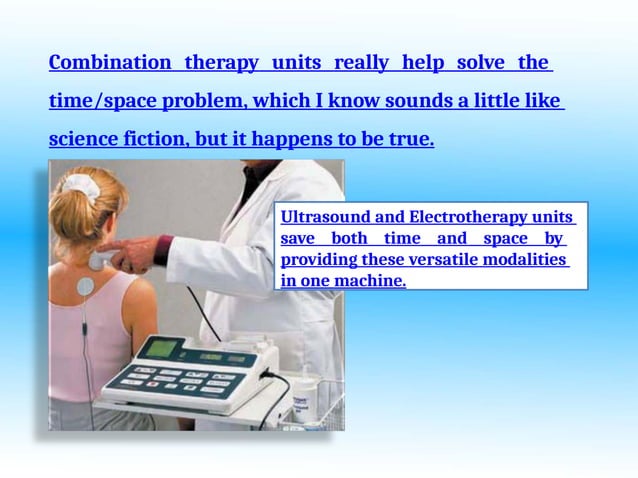 Combination therapy units really help solve the time/space problem, which I know sounds a little like science fiction, but it happens to be true.

Ultrasound and Electrotherapy units save both time and space by providing these versatile modalities in one machine.